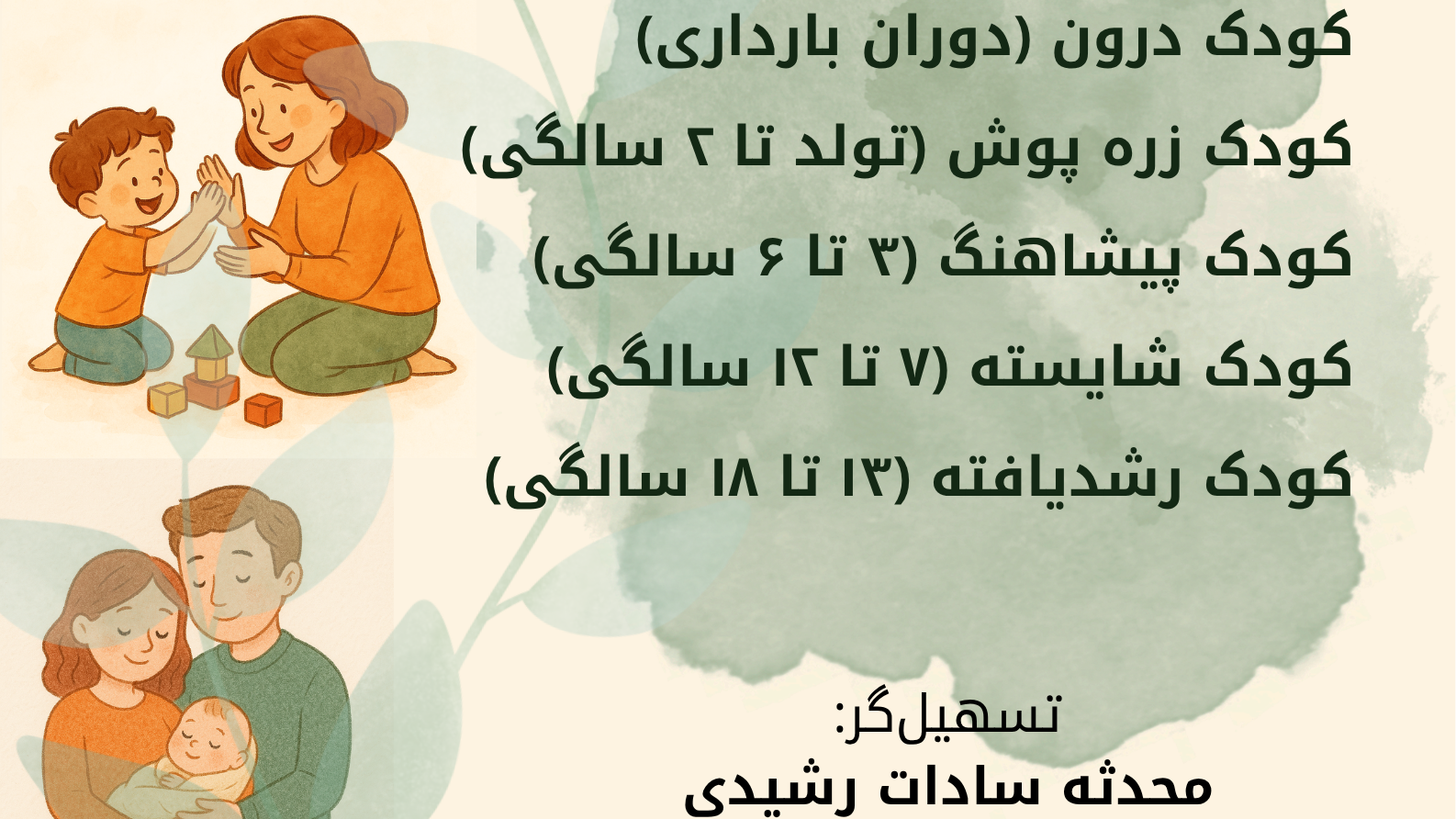 کودک درون (دوران بارداری)

کودک زره پوش (تولد تا ۲ سالگی)

کودک پیشاهنگ (۳ تا ۶ سالگی)

کودک شایسته (۷ تا ۱۲ سالگی)

کودک رشدیافته (۱۳ تا ۱۸ سالگی)

تسهیل‌گر:
محدثه سادات رشیدی